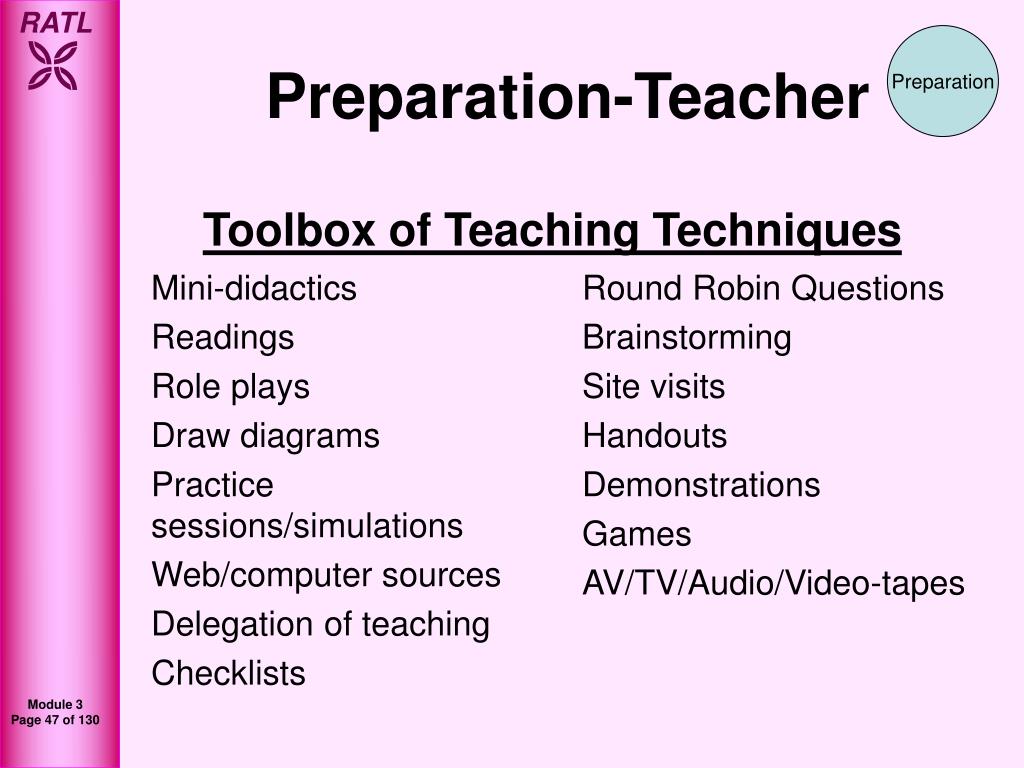 RATL

Preparation-Teacher

Preparation

Toolbox of Teaching Techniques

Mini-didactics
Readings
Role plays
Draw diagrams
Practice sessions/simulations
Web/computer sources
Delegation of teaching
Checklists

Round Robin Questions
Brainstorming
Site visits
Handouts
Demonstrations
Games
AV/TV/Audio/Video-tapes

Module 3
Page 47 of 130